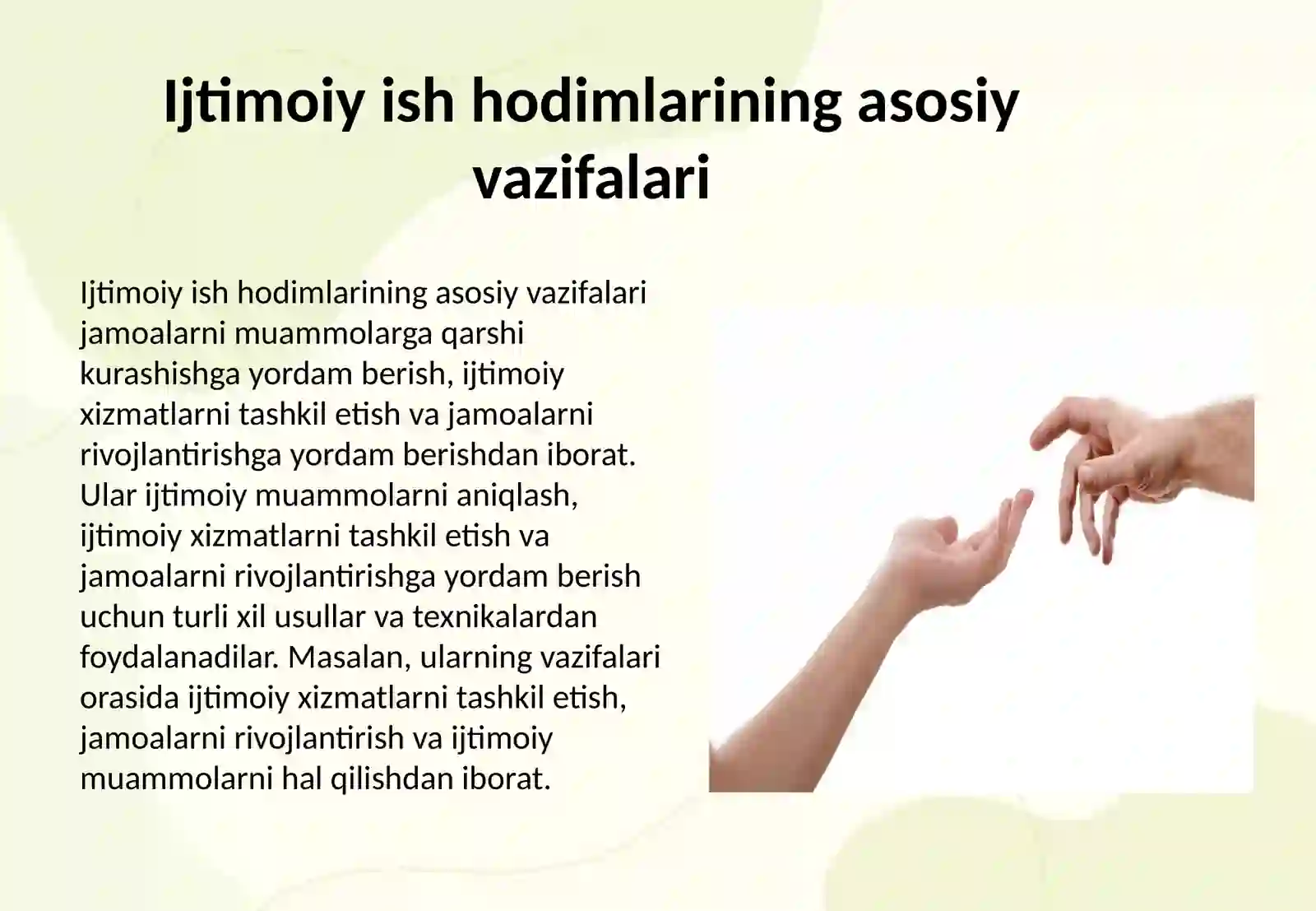 Ijtimoiy ish hodimlarining asosiy vazifalari

Ijtimoiy ish hodimlarining asosiy vazifalari jamoalarni muammolarga qarshi kurashishga yordam berish, ijtimoiy xizmatlarni tashkil etish va jamoalarni rivojlantirishga yordam berishdan iborat. Ular ijtimoiy muammolarni aniqlash, ijtimoiy xizmatlarni tashkil etish va jamoalarni rivojlantirishga yordam berish uchun turli xil usullar va texnikalardan foydalanadilar. Masalan, ularning vazifalari orasida ijtimoiy xizmatlarni tashkil etish, jamoalarni rivojlantirish va ijtimoiy muammolarni hal qilishdan iborat.